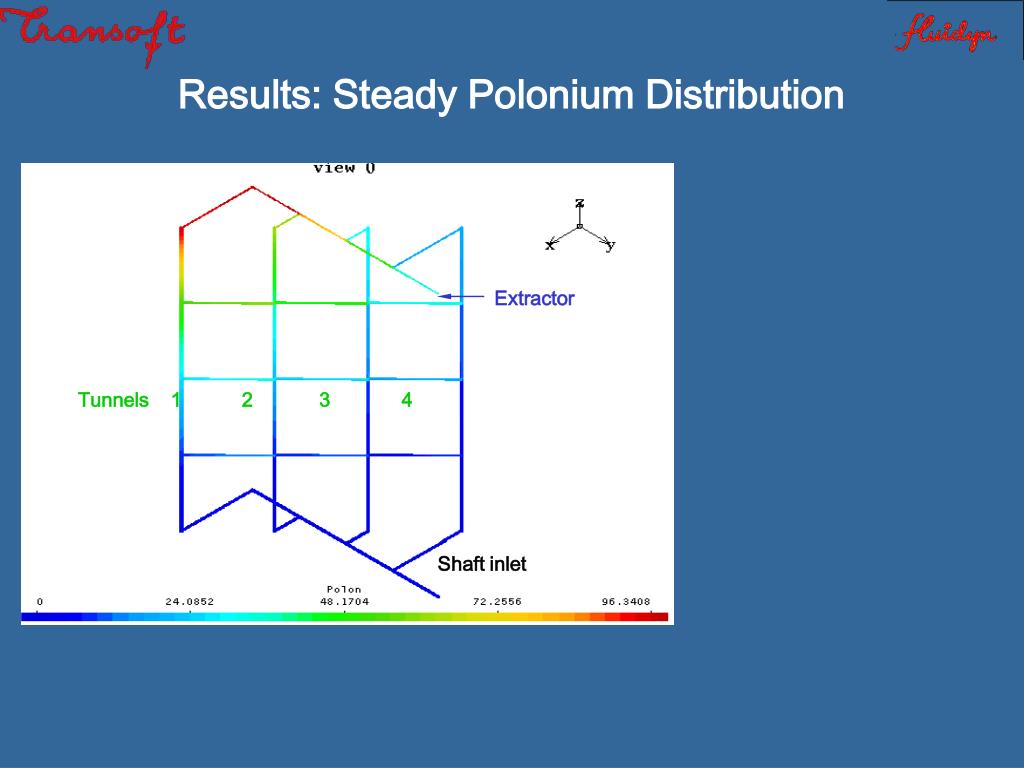 Transoft

fluidyn

Results: Steady Polonium Distribution

view 0

z

x

y

Extractor

Tunnels 1 2 3 4

Shaft inlet

Polon

0 24.0852 48.1704 72.2556 96.3408